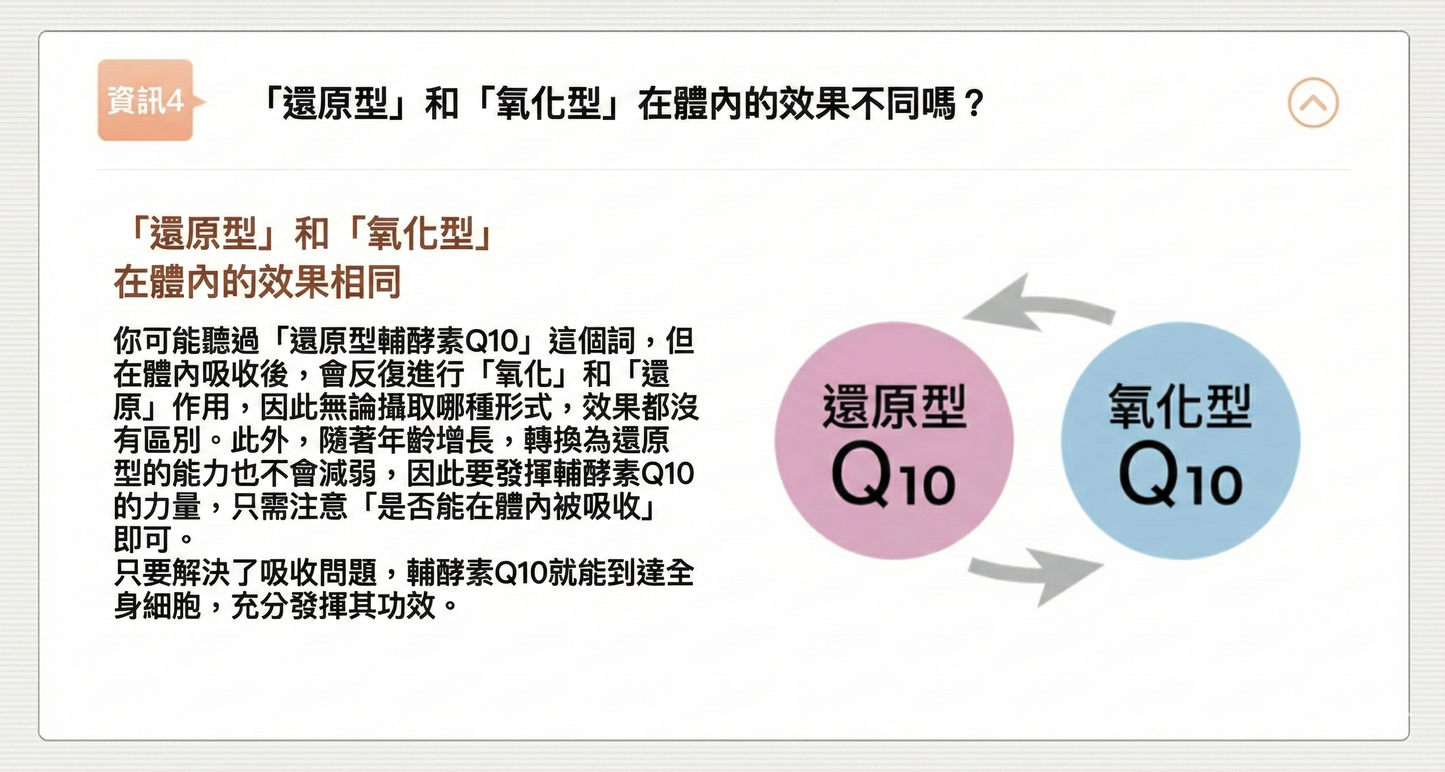 資訊4

「還原型」和「氧化型」在體內的效果不同嗎？

「還原型」和「氧化型」
在體內的效果相同

你可能聽過「還原型輔酵素Q10」這個詞，但在體內吸收後，會反復進行「氧化」和「還原」作用，因此無論攝取哪種形式，效果都沒有區別。此外，隨著年齡增長，轉換為還原型的能力也不會減弱，因此要發揮輔酵素Q10的力量，只需注意「是否能在體內被吸收」即可。
只要解決了吸收問題，輔酵素Q10就能到達全身細胞，充分發揮其功效。

還原型
Q10

氧化型
Q10